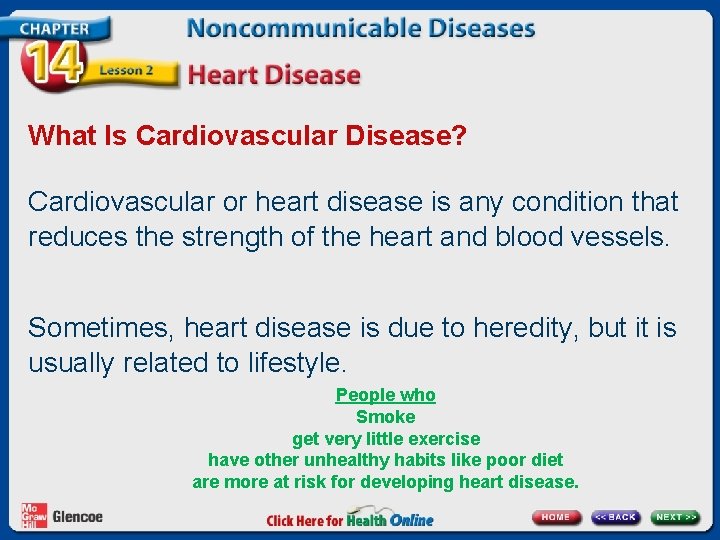 CHAPTER 14 Lesson 2

Noncommunicable Diseases

Heart Disease

What Is Cardiovascular Disease?

Cardiovascular or heart disease is any condition that reduces the strength of the heart and blood vessels.

Sometimes, heart disease is due to heredity, but it is usually related to lifestyle.

People who
Smoke
get very little exercise
have other unhealthy habits like poor diet
are more at risk for developing heart disease.

Mc Graw Hill Glencoe

Click Here for Health Online

HOME << BACK NEXT >>